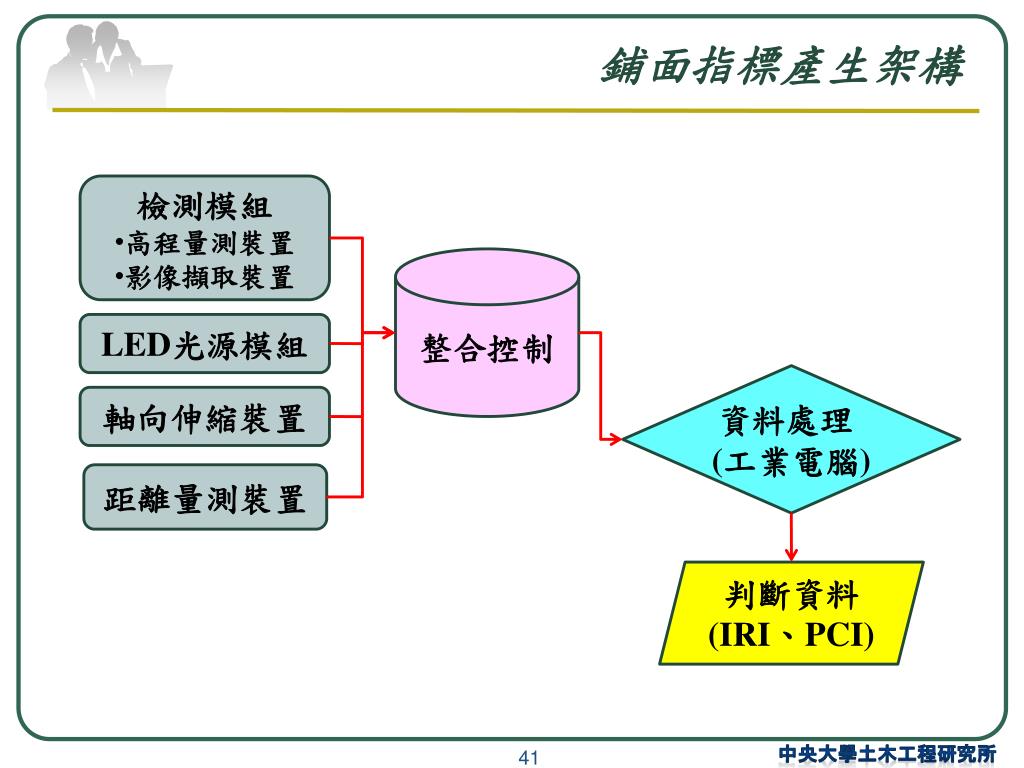 鋪面指標產生架構

檢測模組
•高程量測裝置
•影像擷取裝置

LED光源模組

軸向伸縮裝置

距離量測裝置

整合控制

資料處理
(工業電腦)

判斷資料
(IRI、PCI)

41

中央大學土木工程研究所